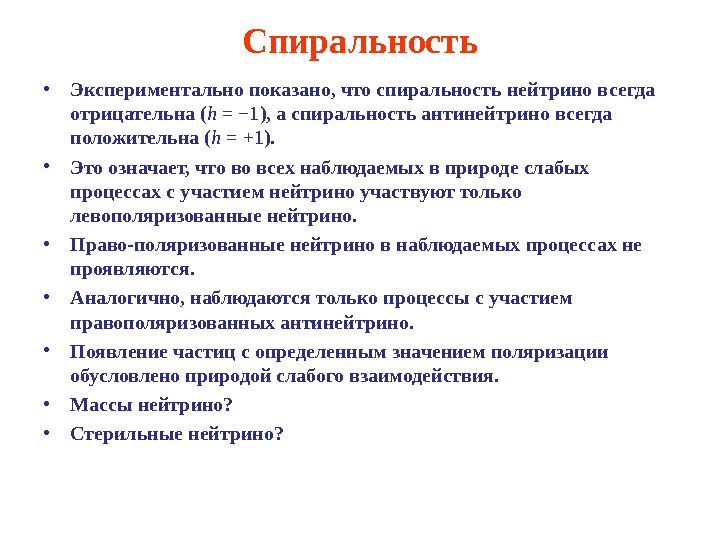 Спиральность

• Экспериментально показано, что спиральность нейтрино всегда отрицательна ($h = -1$), а спиральность антинейтрино всегда положительна ($h = +1$).

• Это означает, что во всех наблюдаемых в природе слабых процессах с участием нейтрино участвуют только левополяризованные нейтрино.

• Право-поляризованные нейтрино в наблюдаемых процессах не проявляются.

• Аналогично, наблюдаются только процессы с участием правополяризованных антинейтрино.

• Появление частиц с определенным значением поляризации обусловлено природой слабого взаимодействия.

• Массы нейтрино?

• Стерильные нейтрино?